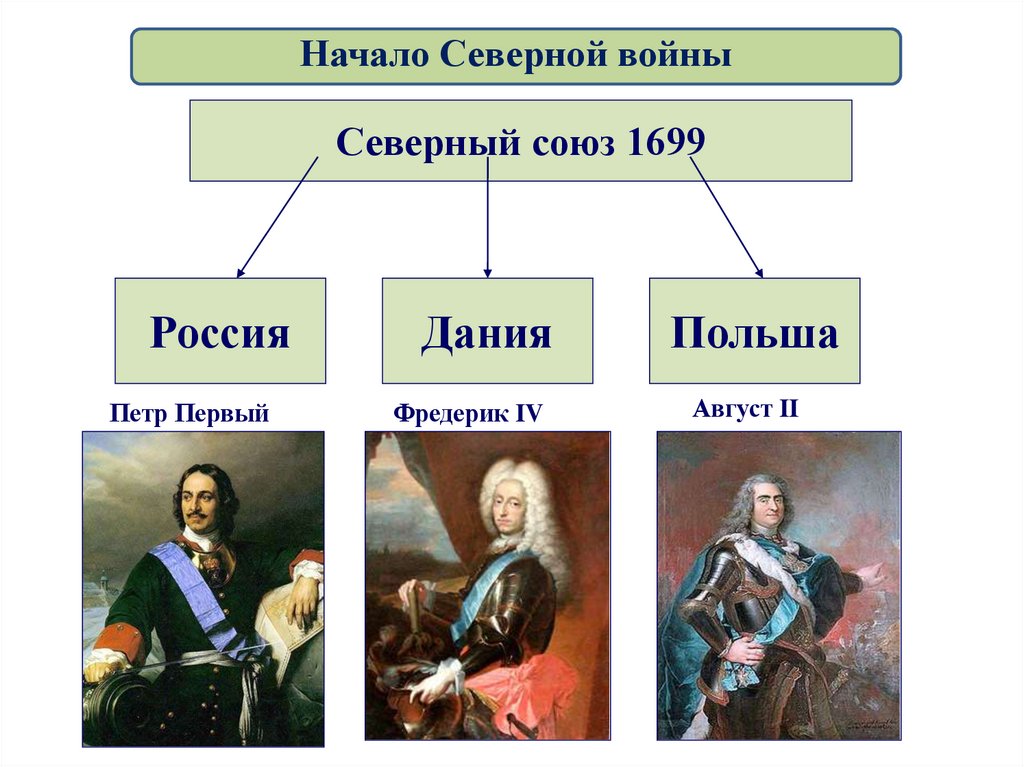 Начало Северной войны

Северный союз 1699

Россия

Дания

Польша

Петр Первый

Фредерик IV

Август II